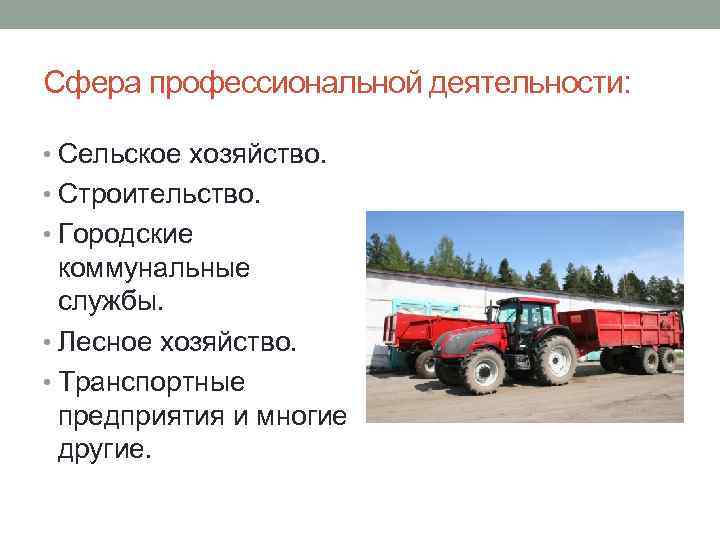 Сфера профессиональной деятельности:

• Сельское хозяйство.
• Строительство.
• Городские коммунальные службы.
• Лесное хозяйство.
• Транспортные предприятия и многие другие.